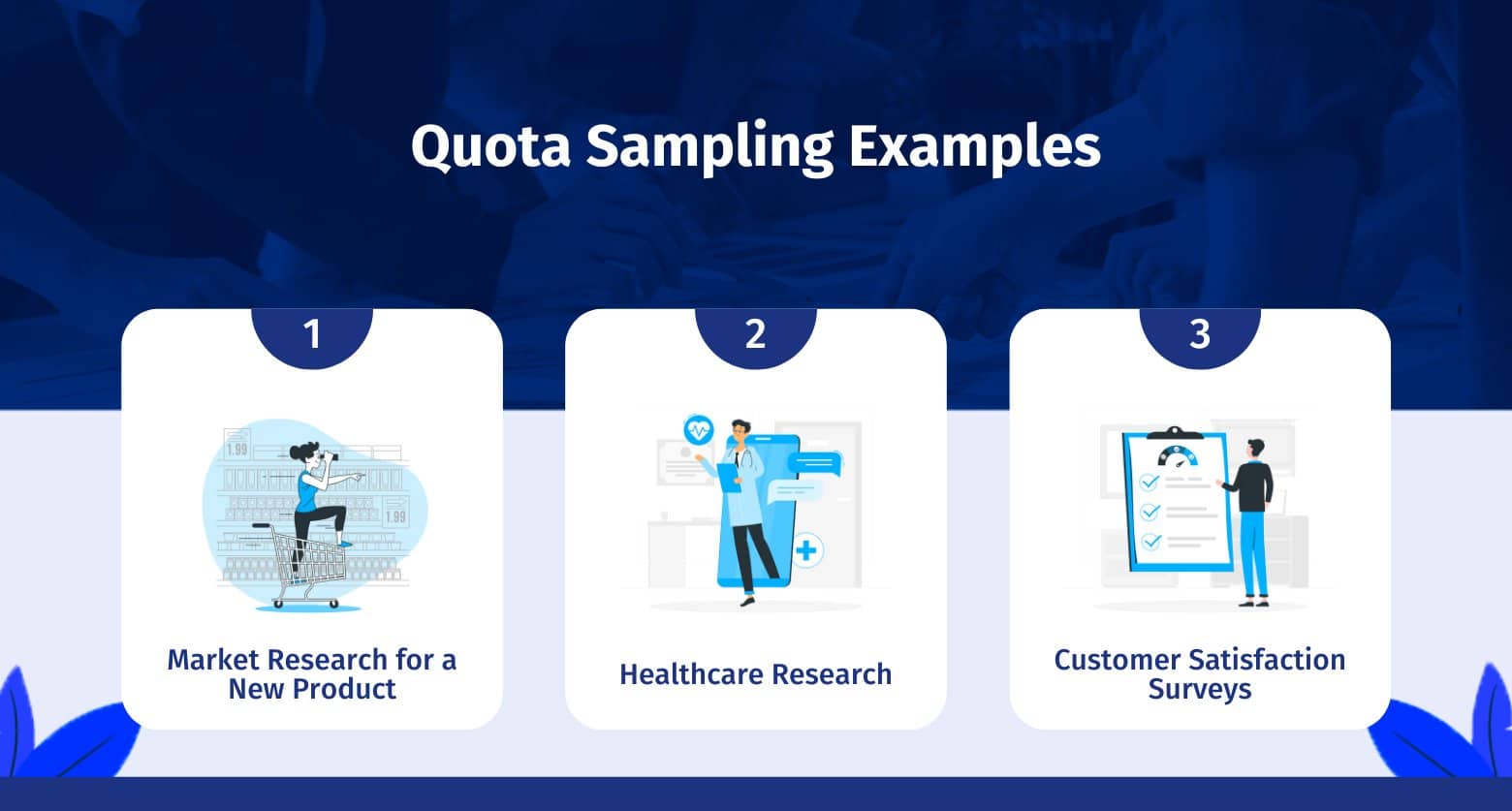 Quota Sampling Examples

1

1.99

1.99

Market Research for a New Product

2

Healthcare Research

3

Customer Satisfaction Surveys